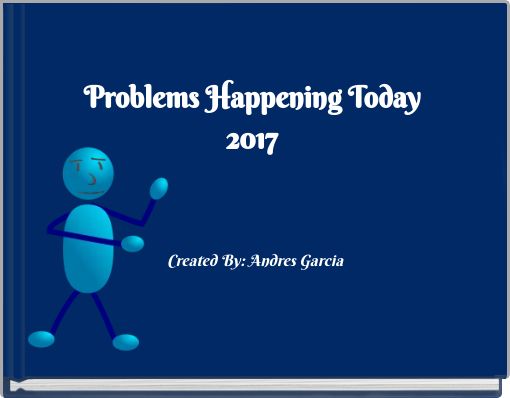 Problems Happening Today
2017

Created By: Andres Garcia